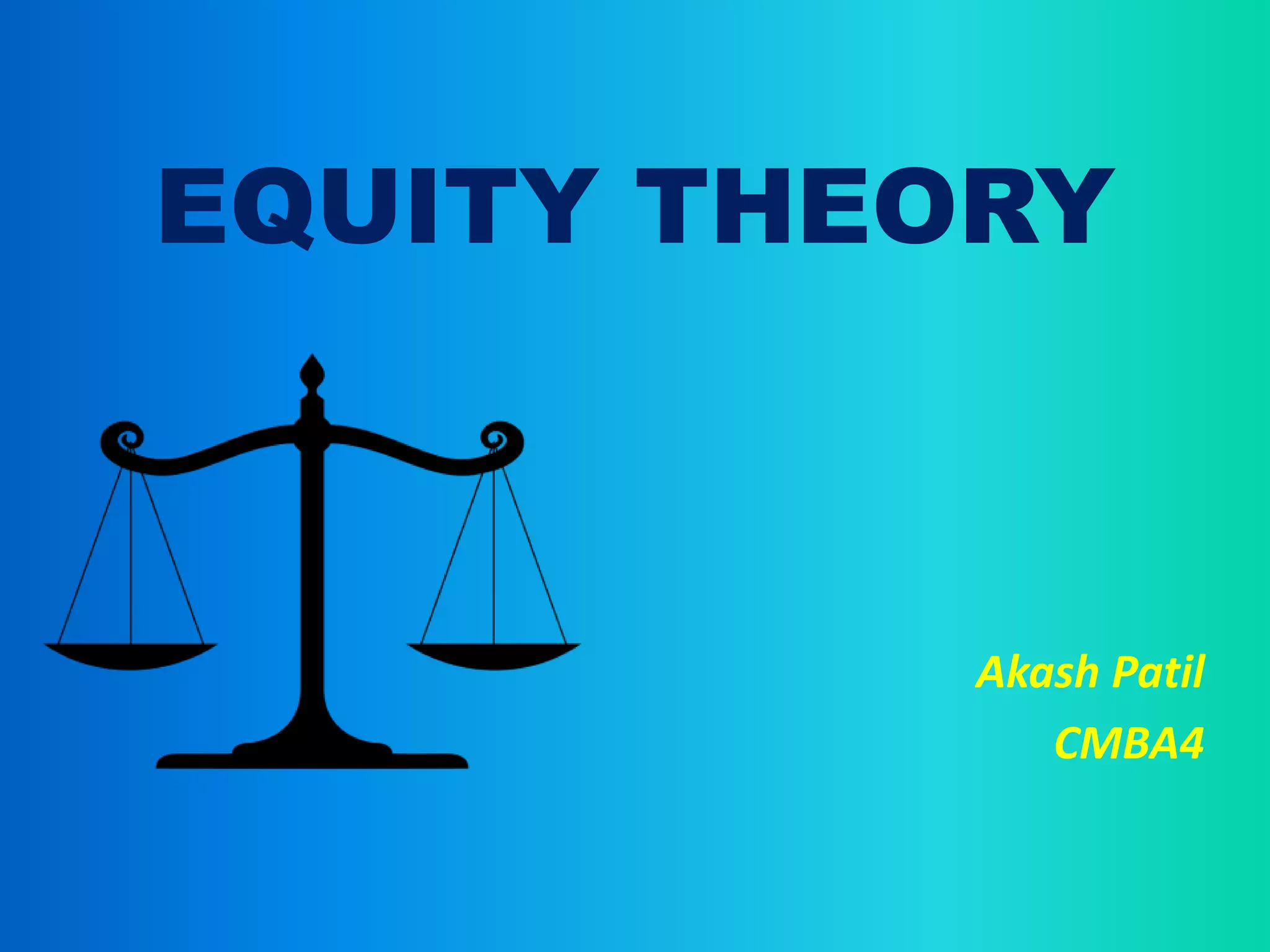 EQUITY THEORY

Akash Patil
CMBA4